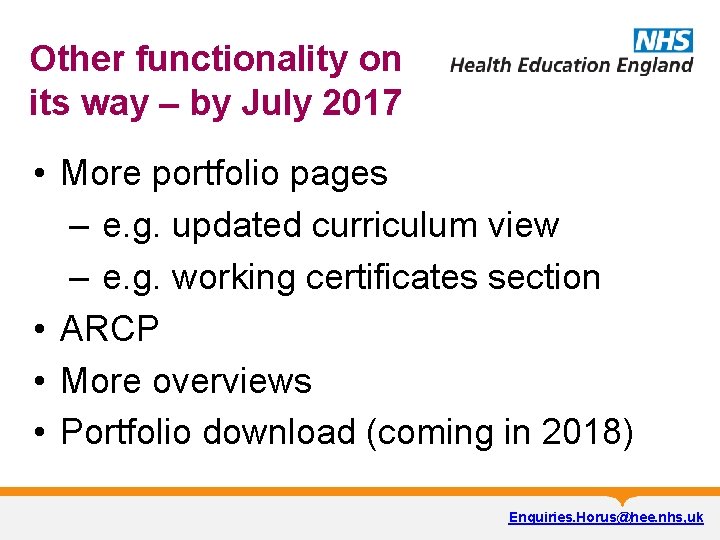 Other functionality on its way – by July 2017

NHS
Health Education England

• More portfolio pages
– e.g. updated curriculum view
– e.g. working certificates section
• ARCP
• More overviews
• Portfolio download (coming in 2018)

Enquiries.Horus@hee.nhs.uk